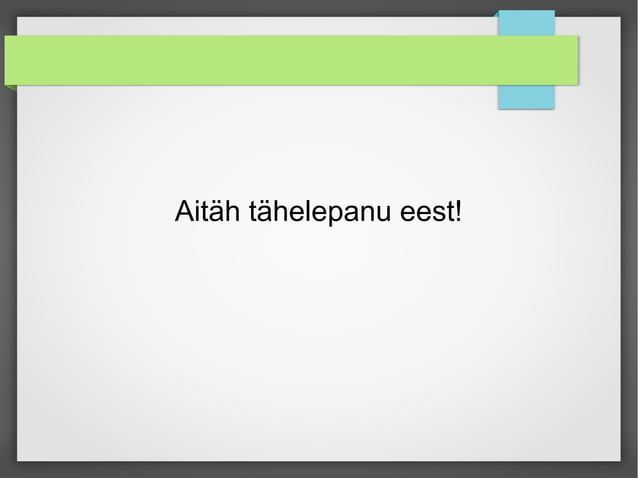 Aitäh tähelepanu eest!